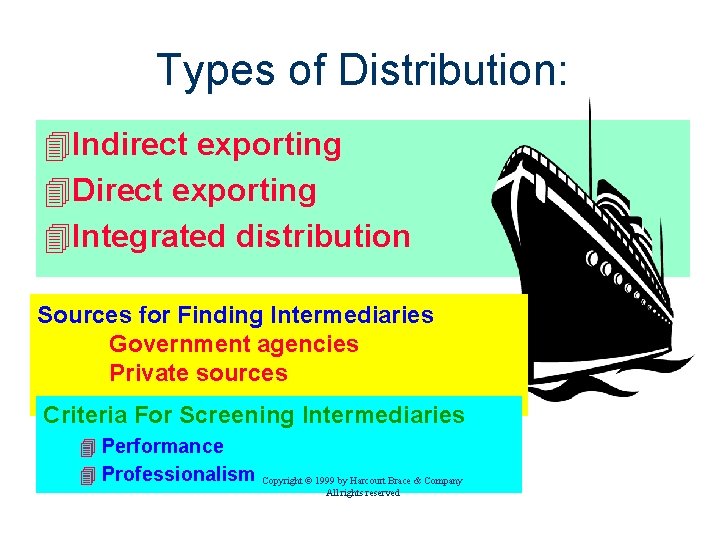 Types of Distribution:

Indirect exporting
Direct exporting
Integrated distribution

Sources for Finding Intermediaries
Government agencies
Private sources

Criteria For Screening Intermediaries
Performance
Professionalism

Copyright © 1999 by Harcourt Brace & Company
All rights reserved